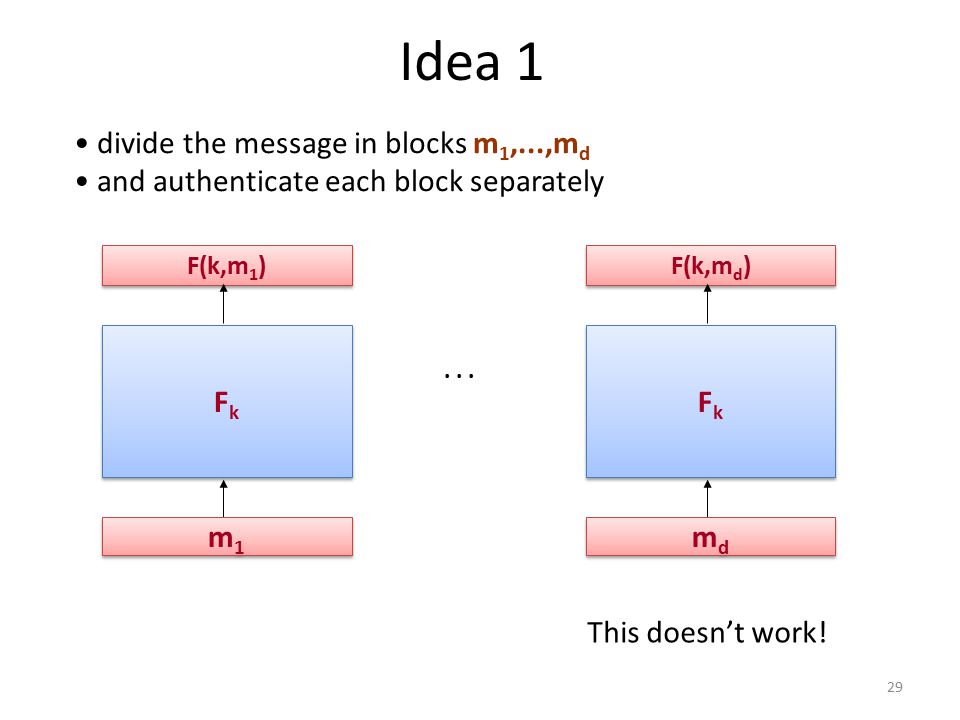 Idea 1

• divide the message in blocks $m_1,...,m_d$
• and authenticate each block separately

$F(k,m_1)$

$F_k$

$m_1$

...

$F(k,m_d)$

$F_k$

$m_d$

This doesn't work!

29